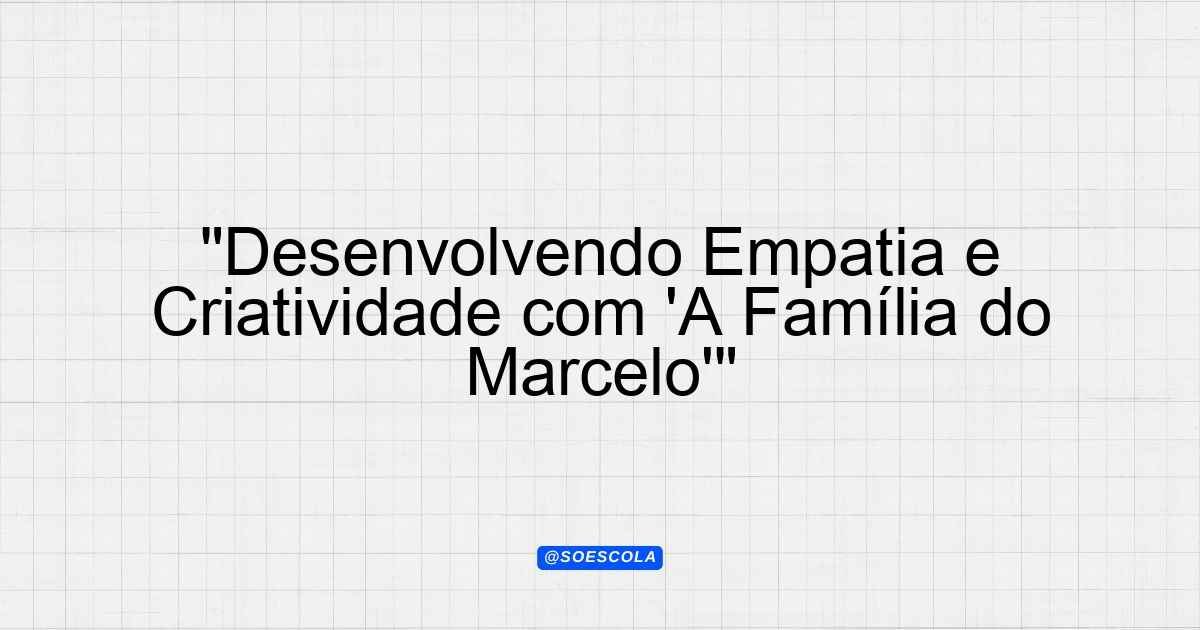 "Desenvolvendo Empatia e Criatividade com 'A Família do Marcelo'"

@SOESCOLA